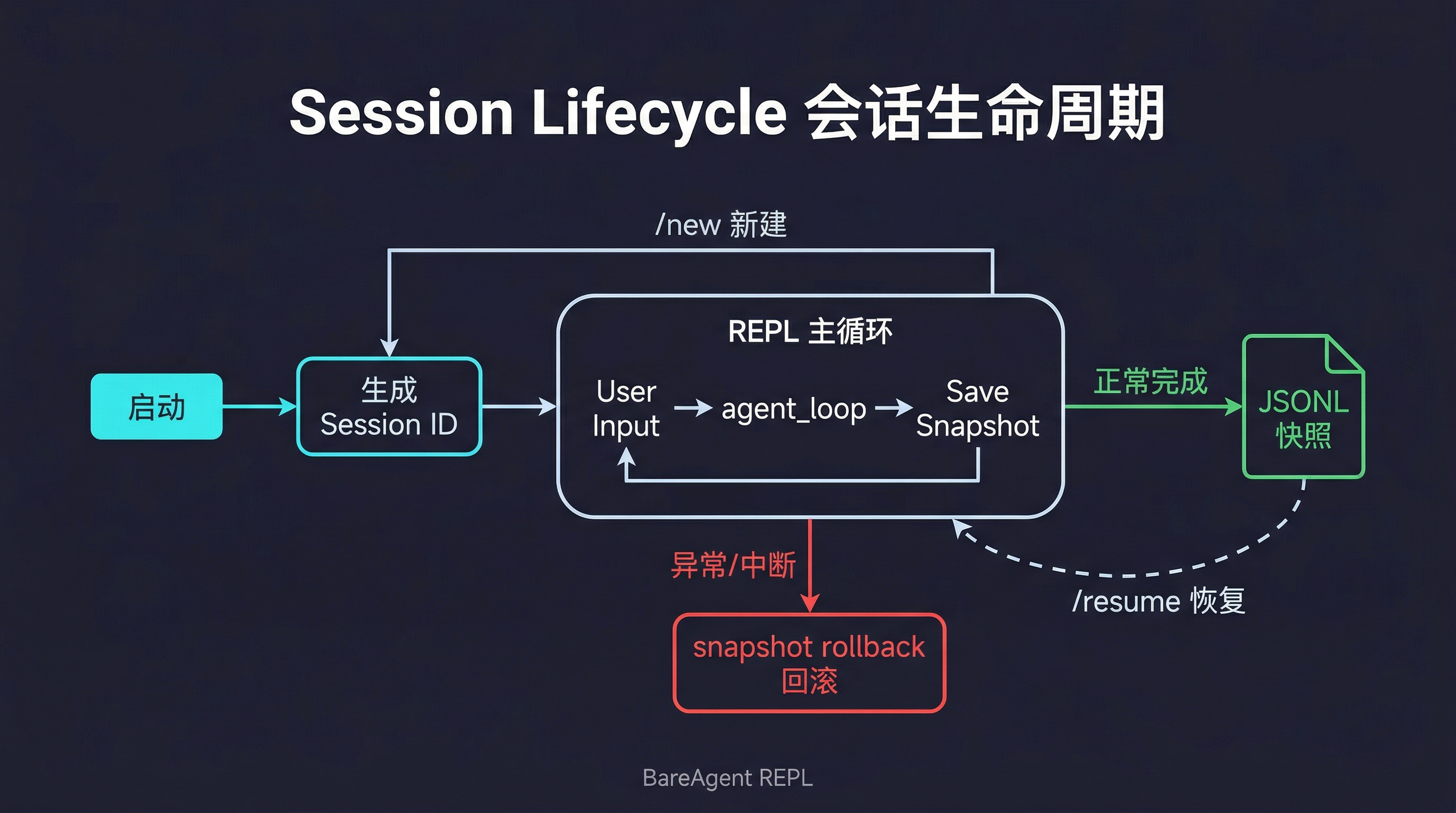 Session Lifecycle 会话生命周期

/new 新建

启动

生成
Session ID

REPL 主循环

User
Input

agent_loop

Save
Snapshot

正常完成

JSONL
快照

异常/中断

snapshot rollback
回滚

/resume 恢复

BareAgent REPL